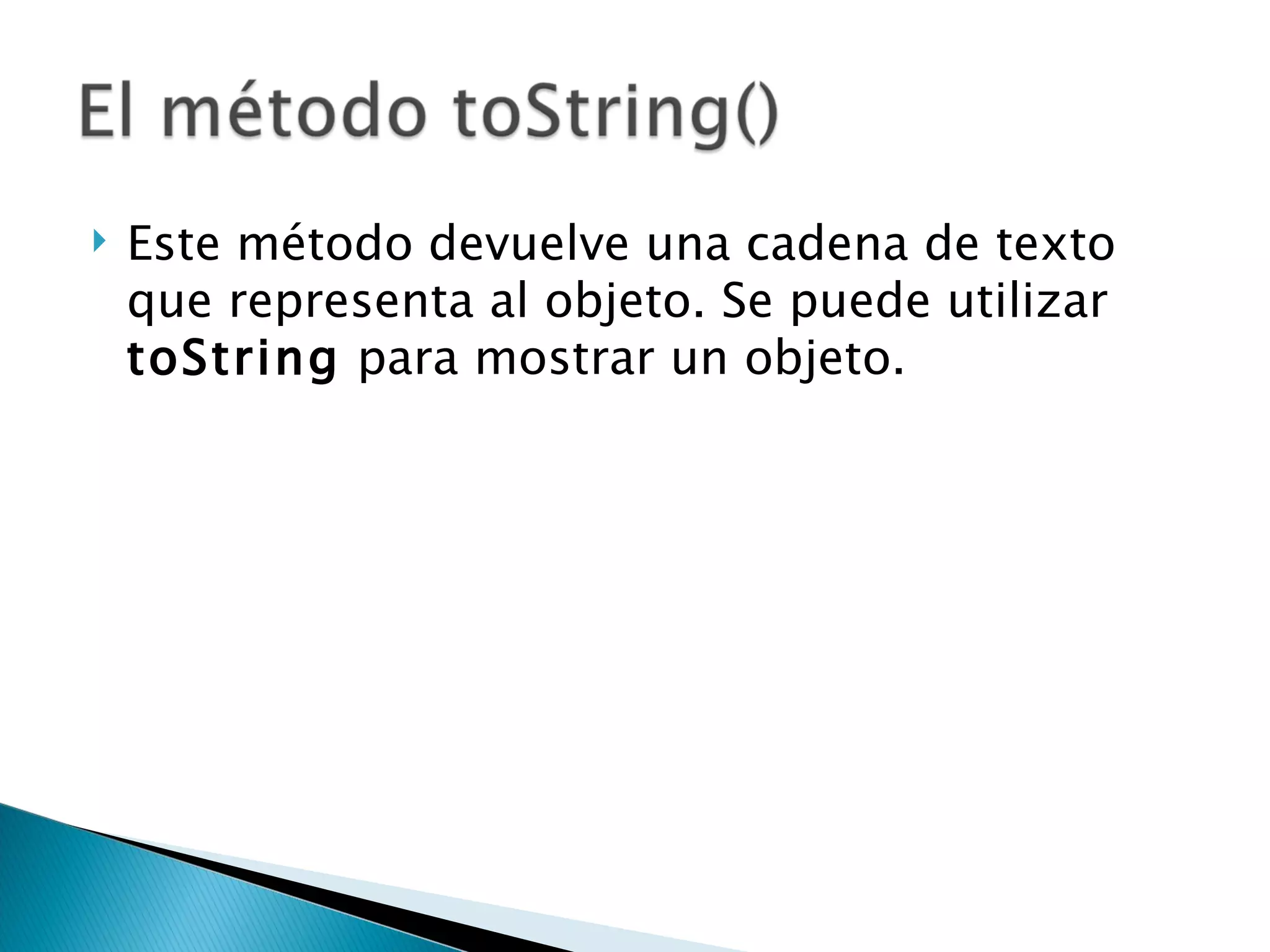 El método toString()

Este método devuelve una cadena de texto que representa al objeto. Se puede utilizar toString para mostrar un objeto.